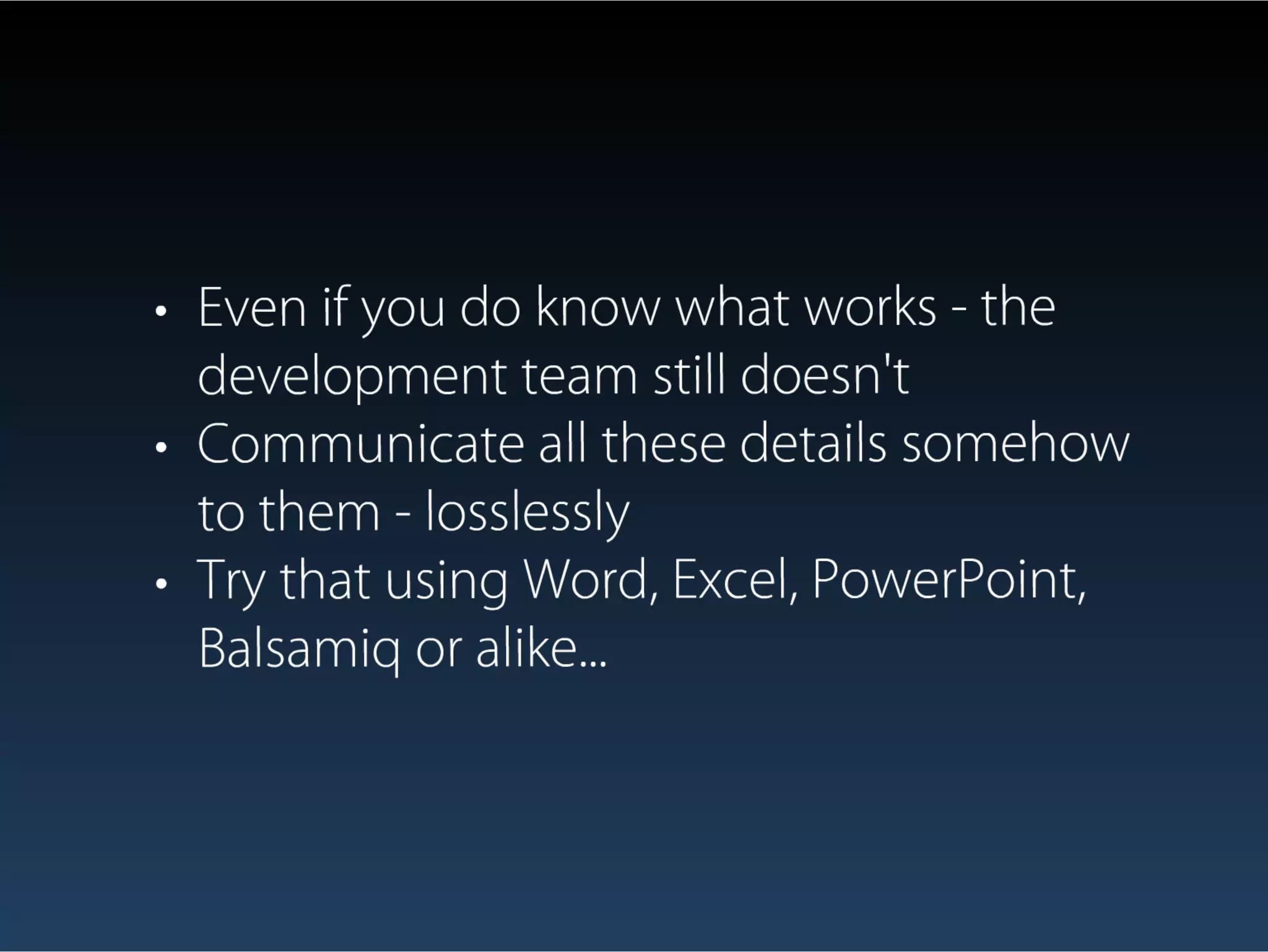 • Even if you do know what works - the development team still doesn't
• Communicate all these details somehow to them - losslessly
• Try that using Word, Excel, PowerPoint, Balsamiq or alike...